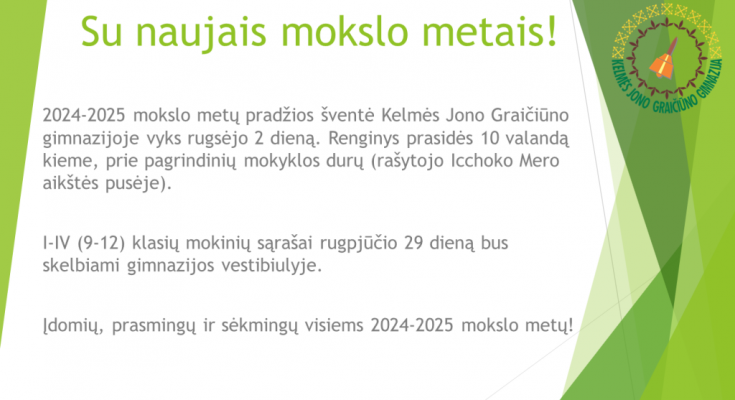 Su naujais mokslo metais!

KELMĖS JONO GRAIČIŪNO GIMNAZIJA

2024-2025 mokslo metų pradžios šventė Kelmės Jono Graičiūno gimnazijoje vyks rugsėjo 2 dieną. Renginys prasidės 10 valandą kieme, prie pagrindinių mokyklos durų (rašytojo Icchoko Mero aikštės pusėje).

I-IV (9-12) klasių mokinių sąrašai rugpjūčio 29 dieną bus skelbiami gimnazijos vestibiulyje.

Įdomių, prasmingų ir sėkmingų visiems 2024-2025 mokslo metų!